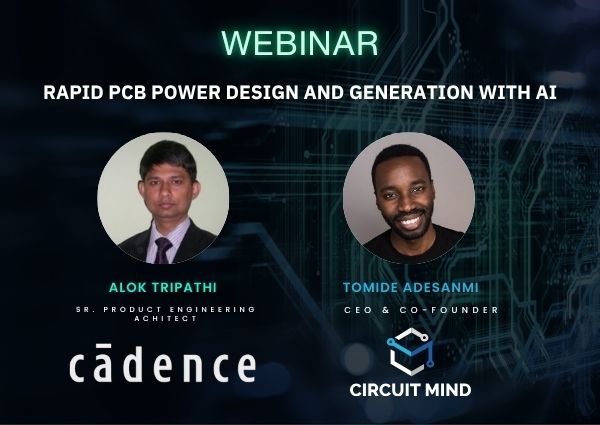 WEBINAR

RAPID PCB POWER DESIGN AND GENERATION WITH AI

ALOK TRIPATHI

SR. PRODUCT ENGINEERING ACHITECT

cādence

TOMIDE ADESANMI

CEO & CO-FOUNDER

CIRCUIT MIND